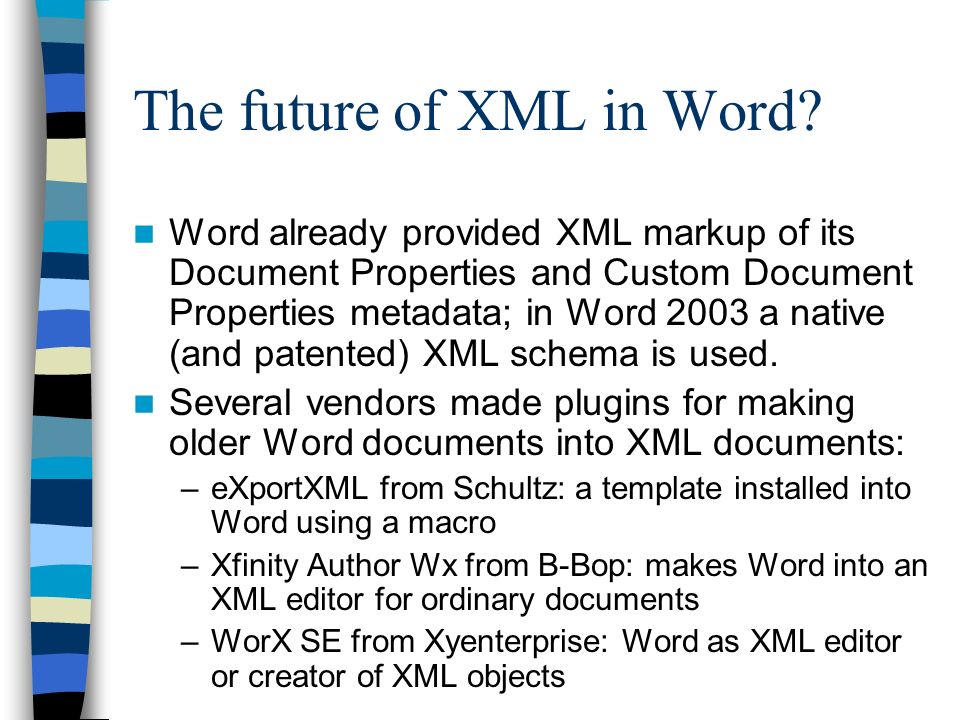 The future of XML in Word?

Word already provided XML markup of its Document Properties and Custom Document Properties metadata; in Word 2003 a native (and patented) XML schema is used.

Several vendors made plugins for making older Word documents into XML documents:

– eXportXML from Schultz: a template installed into Word using a macro

– Xfinity Author Wx from B-Bop: makes Word into an XML editor for ordinary documents

– WorX SE from Xyenterprise: Word as XML editor or creator of XML objects